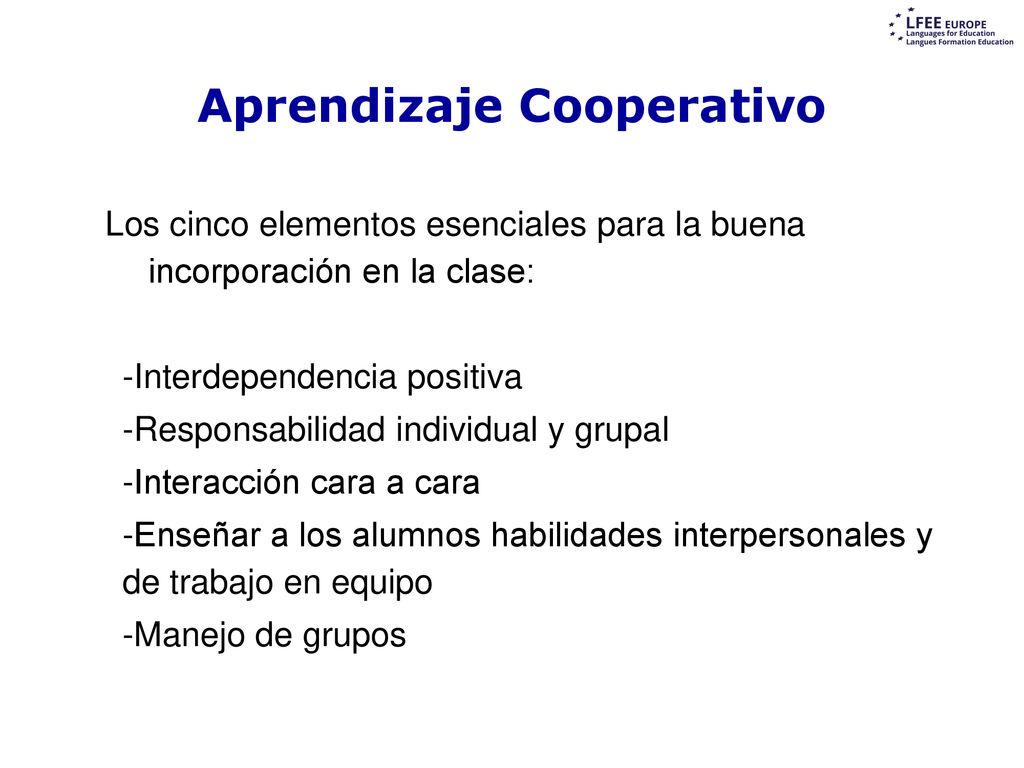 LFEE EUROPE
Languages for Education
Langues Formation Education

Aprendizaje Cooperativo

Los cinco elementos esenciales para la buena incorporación en la clase:

-Interdependencia positiva
-Responsabilidad individual y grupal
-Interacción cara a cara
-Enseñar a los alumnos habilidades interpersonales y de trabajo en equipo
-Manejo de grupos